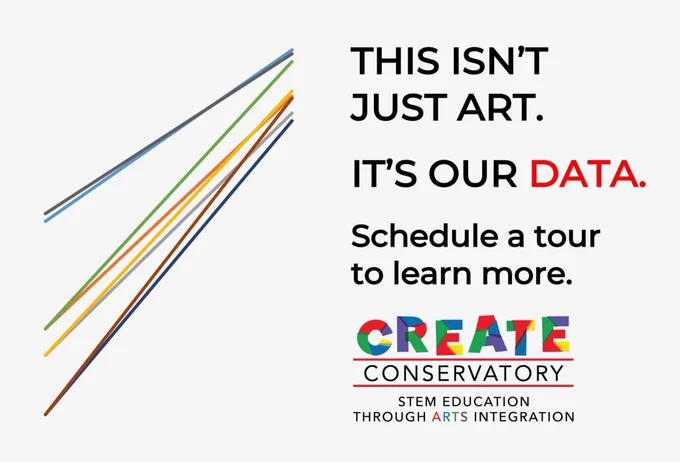 THIS ISN'T JUST ART.

IT'S OUR DATA.

Schedule a tour to learn more.

CREATE
CONSERVATORY
STEM EDUCATION
THROUGH ARTS INTEGRATION